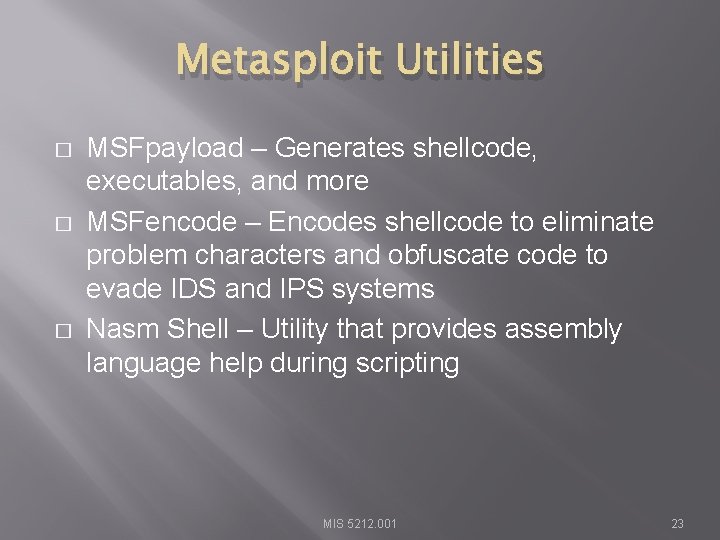 Metasploit Utilities

□ MSFpayload – Generates shellcode, executables, and more

□ MSFencode – Encodes shellcode to eliminate problem characters and obfuscate code to evade IDS and IPS systems

□ Nasm Shell – Utility that provides assembly language help during scripting

MIS 5212.001

23